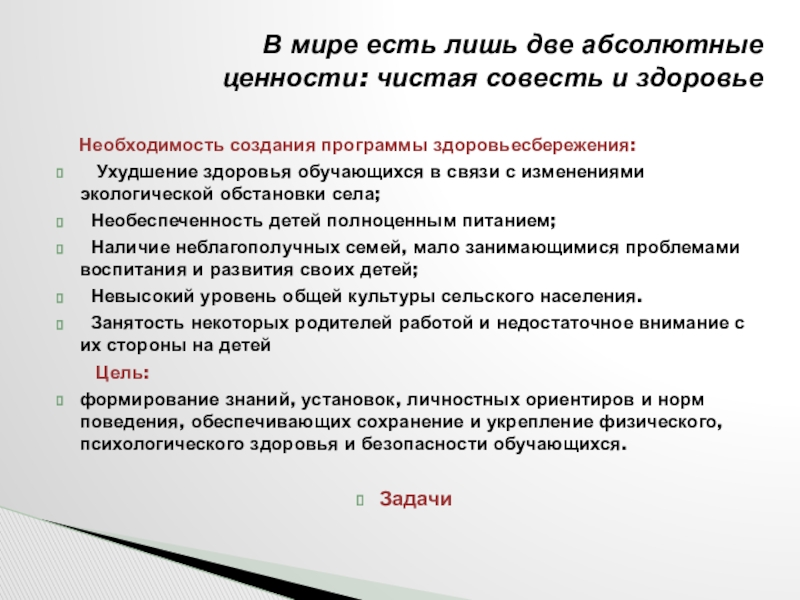 В мире есть лишь две абсолютные ценности: чистая совесть и здоровье

Необходимость создания программы здоровьесбережения:

Ухудшение здоровья обучающихся в связи с изменениями экологической обстановки села;

Необеспеченность детей полноценным питанием;

Наличие неблагополучных семей, мало занимающимися проблемами воспитания и развития своих детей;

Невысокий уровень общей культуры сельского населения.

Занятость некоторых родителей работой и недостаточное внимание с их стороны на детей

Цель:

формирование знаний, установок, личностных ориентиров и норм поведения, обеспечивающих сохранение и укрепление физического, психологического здоровья и безопасности обучающихся.

Задачи